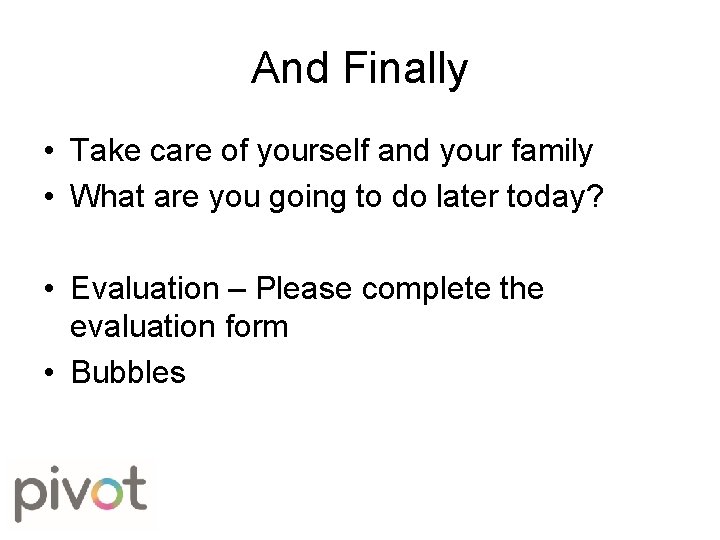 And Finally

• Take care of yourself and your family
• What are you going to do later today?

• Evaluation – Please complete the evaluation form
• Bubbles

pivot